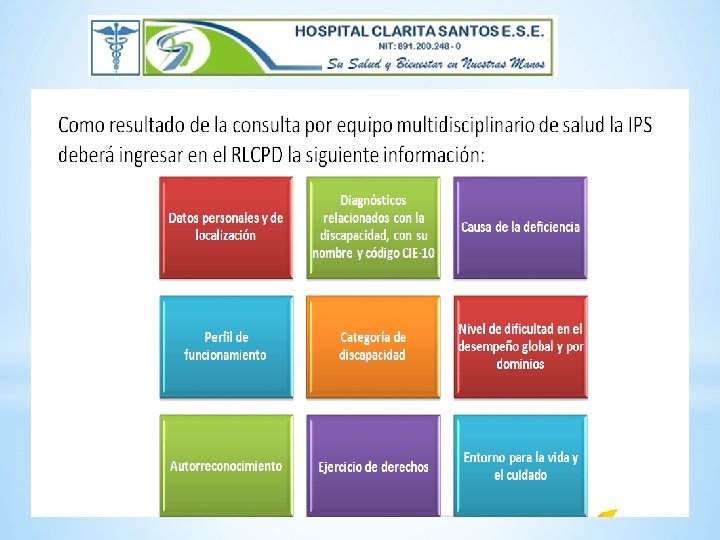 HOSPITAL CLARITA SANTOS E.S.E.
NIT: 891.200.248 - 0
Su Salud y Bienestar en Nuestras Manos

Como resultado de la consulta por equipo multidisciplinario de salud la IPS deberá ingresar en el RLCPD la siguiente información:

Datos personales y de localización

Diagnósticos relacionados con la discapacidad, con su nombre y código CIE-10

Causa de la deficiencia

Perfil de funcionamiento

Categoría de discapacidad

Nivel de dificultad en el desempeño global y por dominios

Autorreconocimiento

Ejercicio de derechos

Entorno para la vida y el cuidado